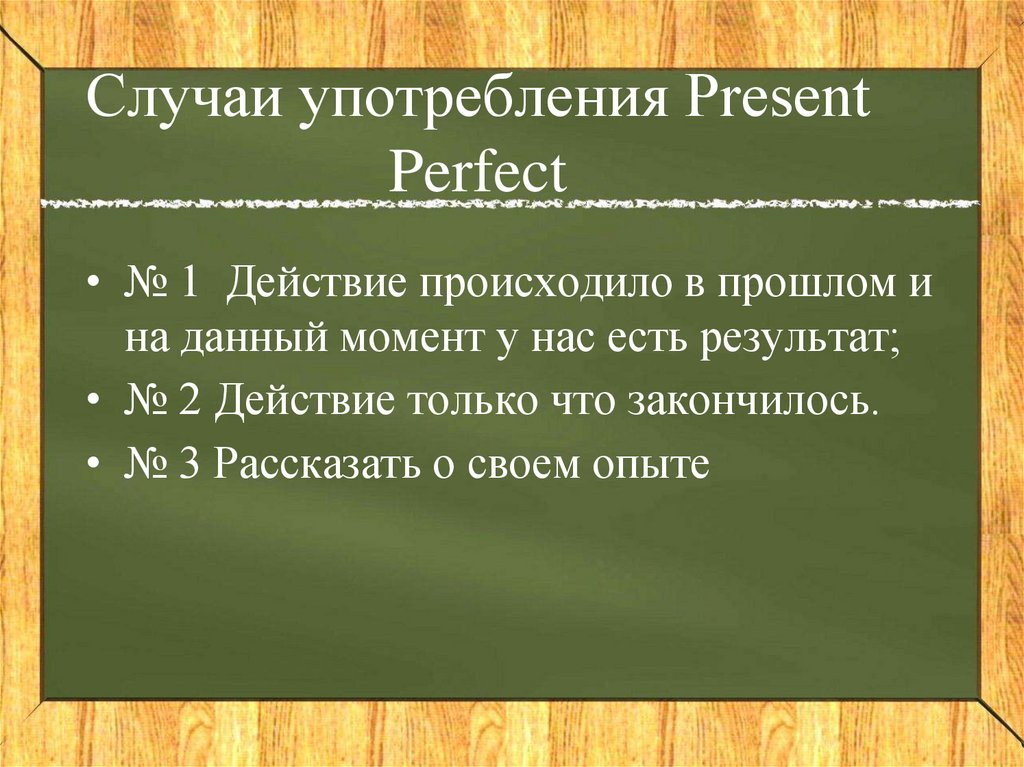 Случаи употребления Present Perfect

• № 1 Действие происходило в прошлом и на данный момент у нас есть результат;
• № 2 Действие только что закончилось.
• № 3 Рассказать о своем опыте